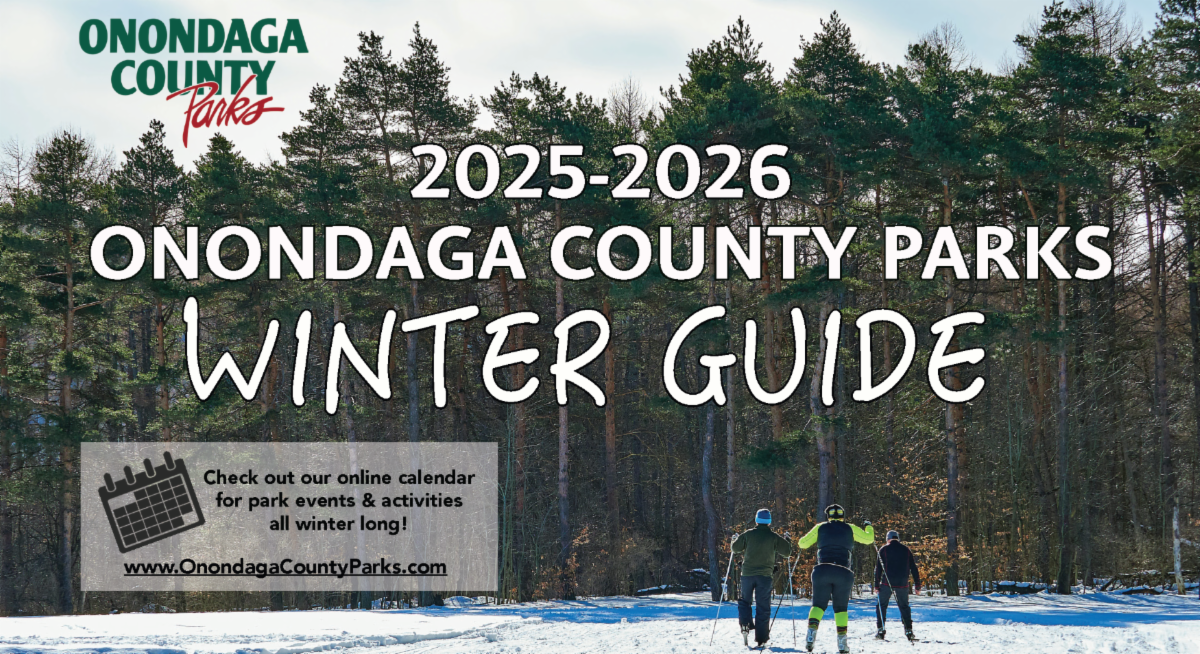 ONONDAGA COUNTY Parks

2025-2026
ONONDAGA COUNTY PARKS
WINTER GUIDE

Check out our online calendar for park events & activities all winter long!

www.OnondagaCountyParks.com